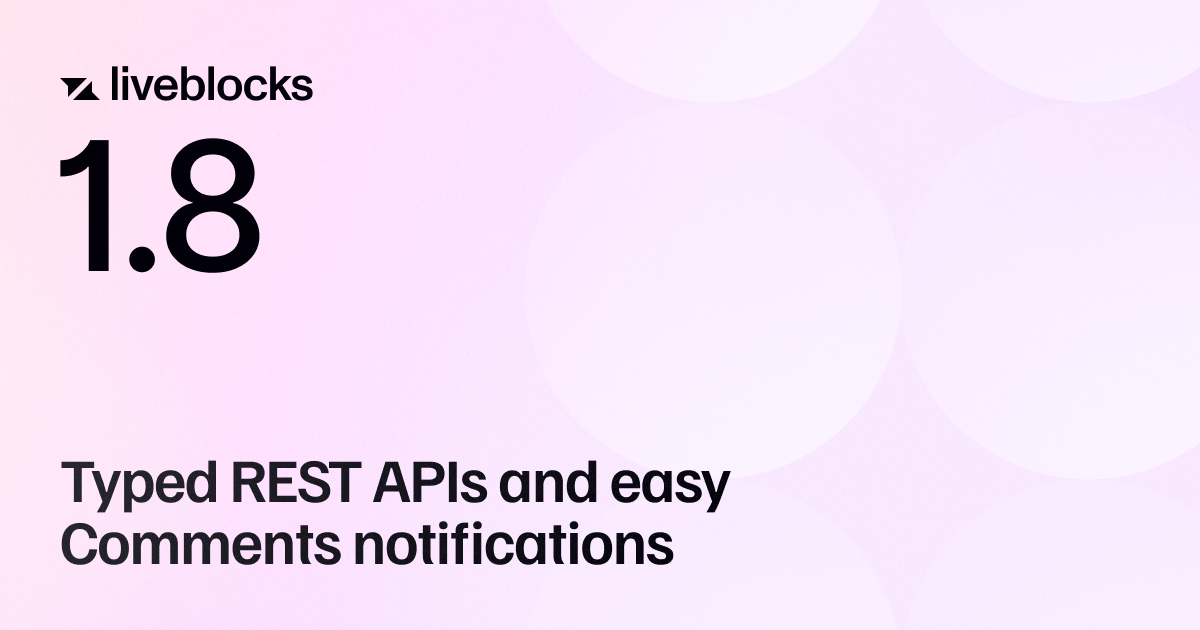 liveblocks

1.8

Typed REST APIs and easy Comments notifications